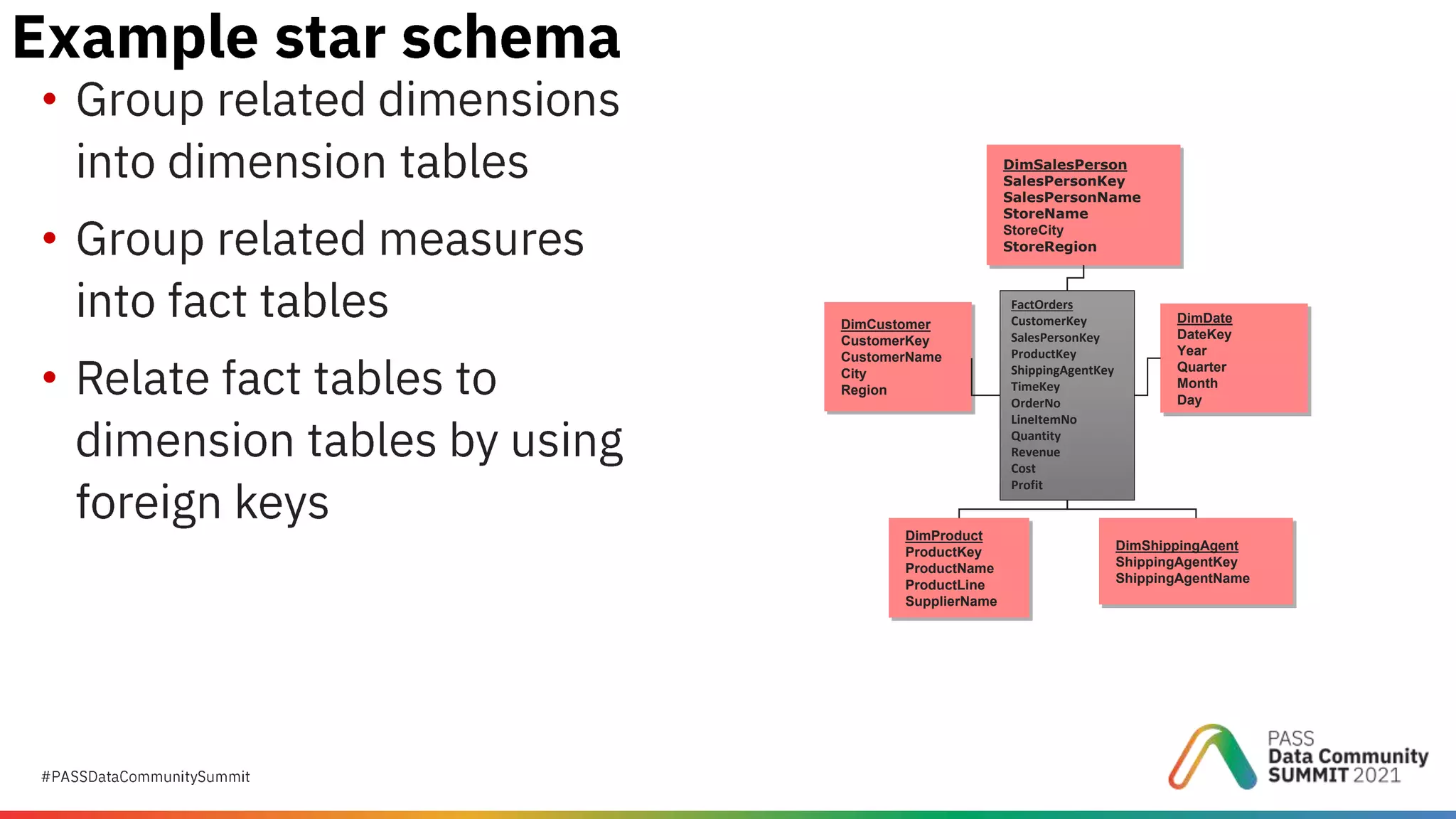 Example star schema

• Group related dimensions into dimension tables

• Group related measures into fact tables

• Relate fact tables to dimension tables by using foreign keys

DimSalesPerson
SalesPersonKey
SalesPersonName
StoreName
StoreCity
StoreRegion

DimCustomer
CustomerKey
CustomerName
City
Region

FactOrders
CustomerKey
SalesPersonKey
ProductKey
ShippingAgentKey
TimeKey
OrderNo
LineItemNo
Quantity
Revenue
Cost
Profit

DimDate
DateKey
Year
Quarter
Month
Day

DimProduct
ProductKey
ProductName
ProductLine
SupplierName

DimShippingAgent
ShippingAgentKey
ShippingAgentName

#PASSDataCommunitySummit

PASS
Data Community
SUMMIT 2021